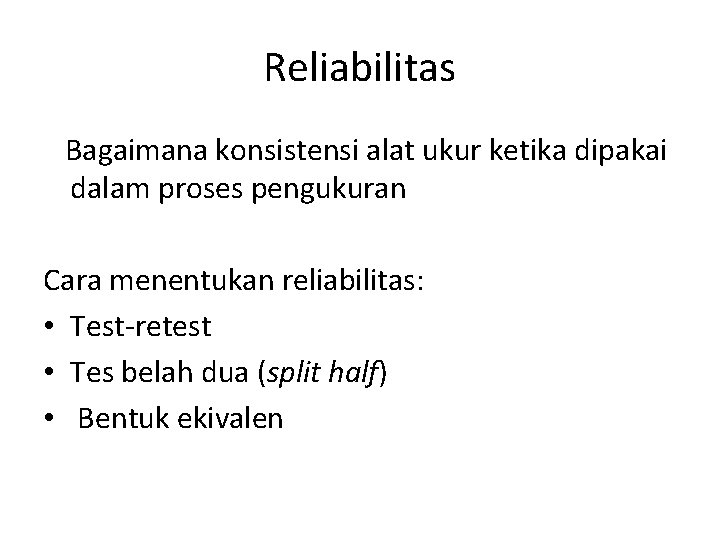 Reliabilitas

Bagaimana konsistensi alat ukur ketika dipakai dalam proses pengukuran

Cara menentukan reliabilitas:
• Test-retest
• Tes belah dua (split half)
• Bentuk ekivalen